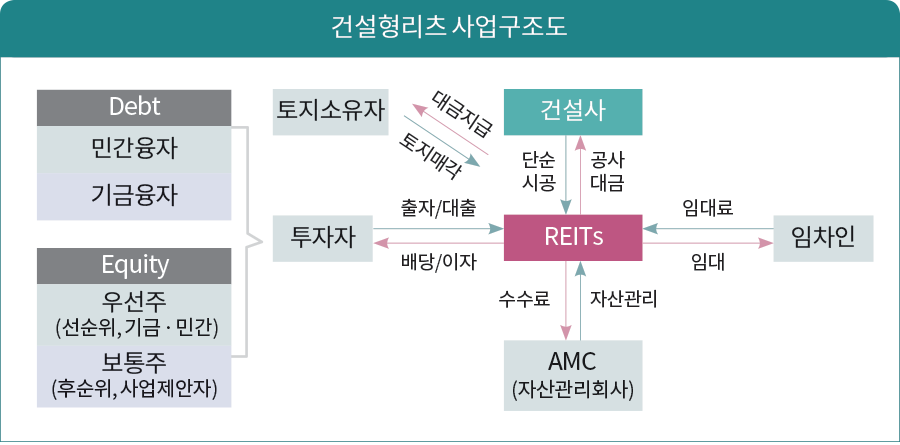 건설형리츠 사업구조도

Debt
민간융자
기금융자

Equity
우선주
(선순위, 기금 · 민간)
보통주
(후순위, 사업제안자)

토지소유자
대금지급
토지매각
건설사
단순 시공
공사 대금
투자자
출자/대출
배당/이자
REITs
임대료
임대
임차인
수수료
자산관리
AMC
(자산관리회사)